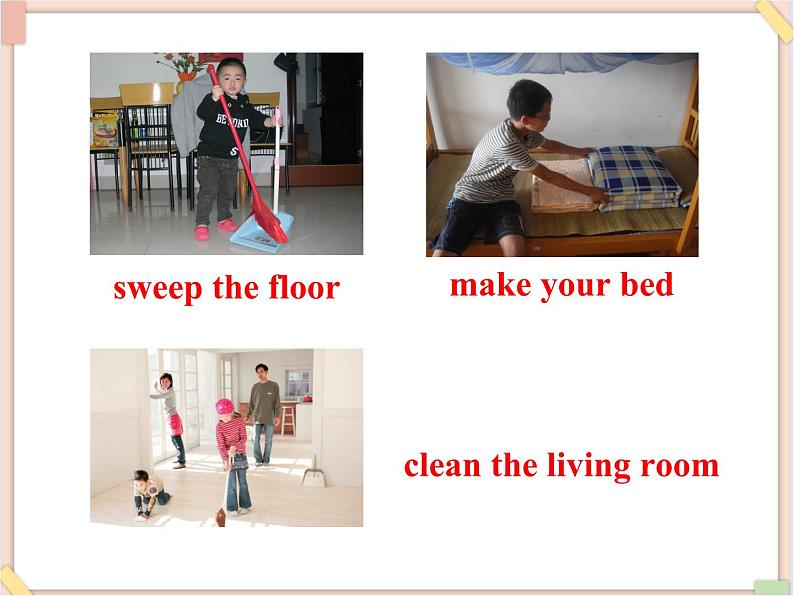 sweep the floor

make your bed

clean the living room